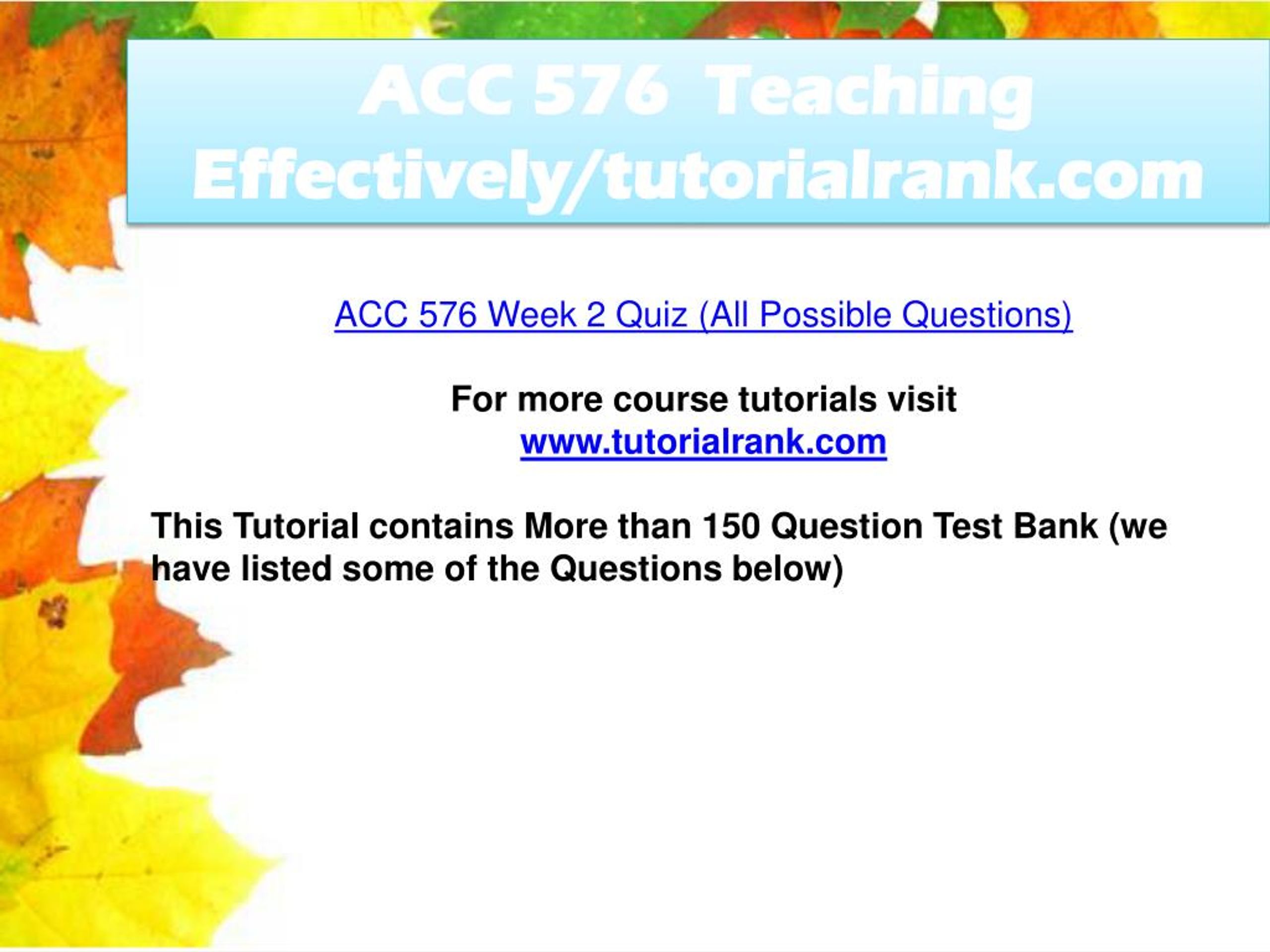 ACC 576 Teaching Effectively/tutorialrank.com

ACC 576 Week 2 Quiz (All Possible Questions)

For more course tutorials visit
www.tutorialrank.com

This Tutorial contains More than 150 Question Test Bank (we have listed some of the Questions below)